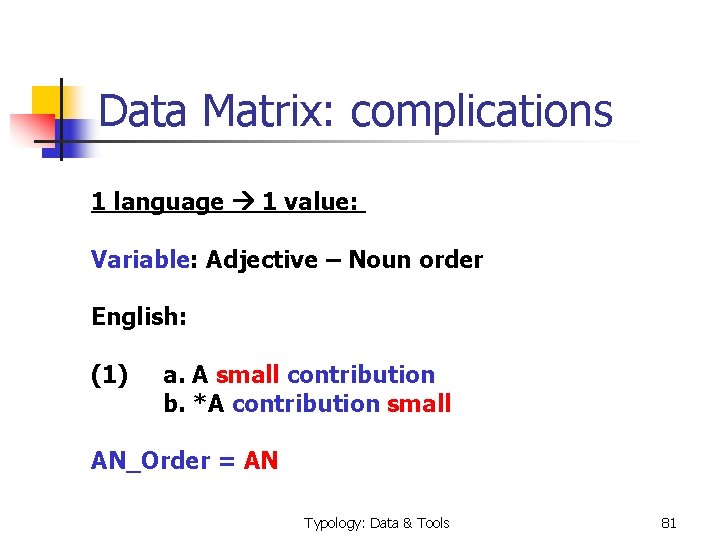 Data Matrix: complications

1 language → 1 value:

Variable: Adjective – Noun order

English:

(1) a. A small contribution
b. *A contribution small

AN_Order = AN

Typology: Data & Tools

81